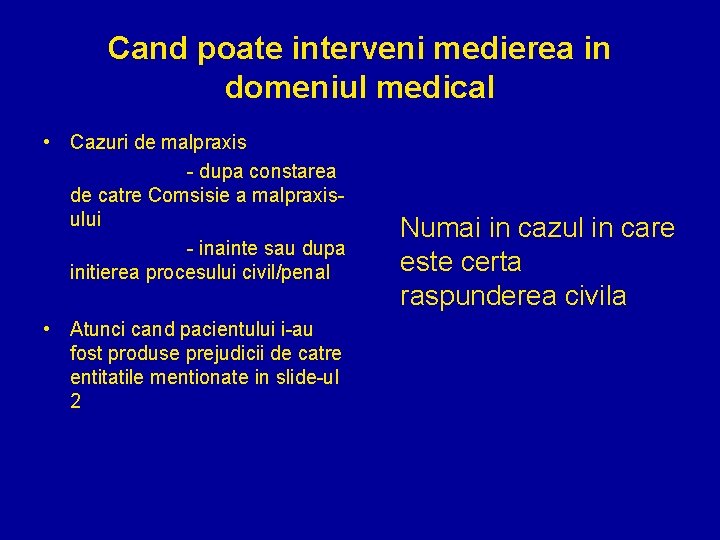 Cand poate interveni medierea in domeniul medical

• Cazuri de malpraxis
- dupa constarea de catre Comsisie a malpraxis-ului
- inainte sau dupa initierea procesului civil/penal

• Atunci cand pacientului i-au fost produse prejudicii de catre entitatile mentionate in slide-ul 2

Numai in cazul in care este certa raspunderea civila